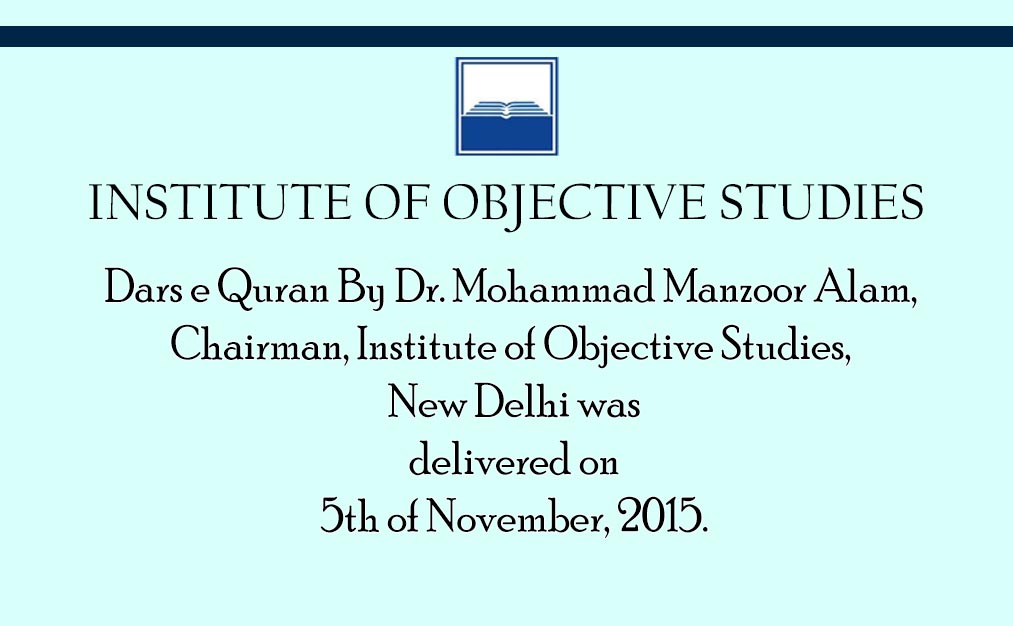 INSTITUTE OF OBJECTIVE STUDIES

Dars e Quran By Dr. Mohammad Manzoor Alam, Chairman, Institute of Objective Studies, New Delhi was delivered on 5th of November, 2015.